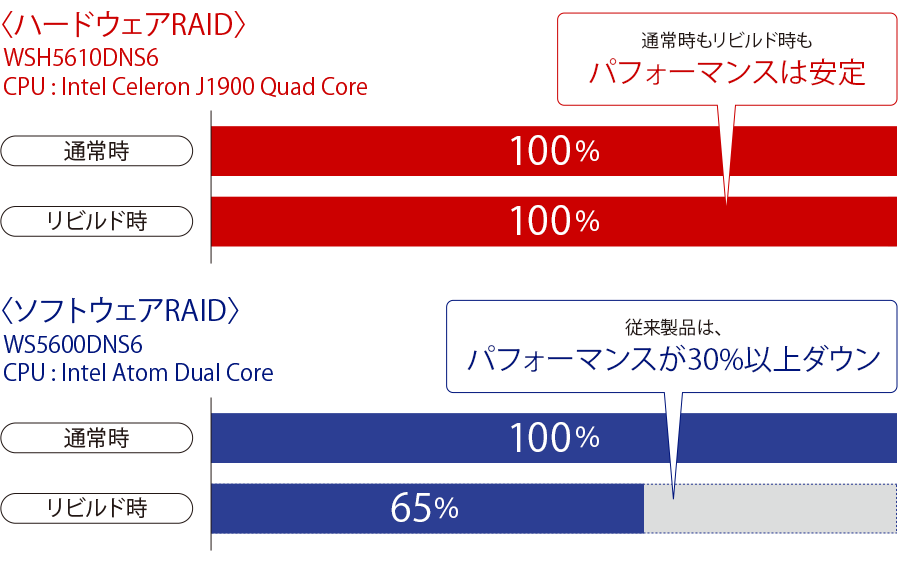 〈ハードウェアRAID〉
WSH5610DNS6
CPU : Intel Celeron J1900 Quad Core

通常時もリビルド時も
パフォーマンスは安定

通常時
100%

リビルド時
100%

〈ソフトウェアRAID〉
WS5600DNS6
CPU : Intel Atom Dual Core

従来製品は、
パフォーマンスが30%以上ダウン

通常時
100%

リビルド時
65%